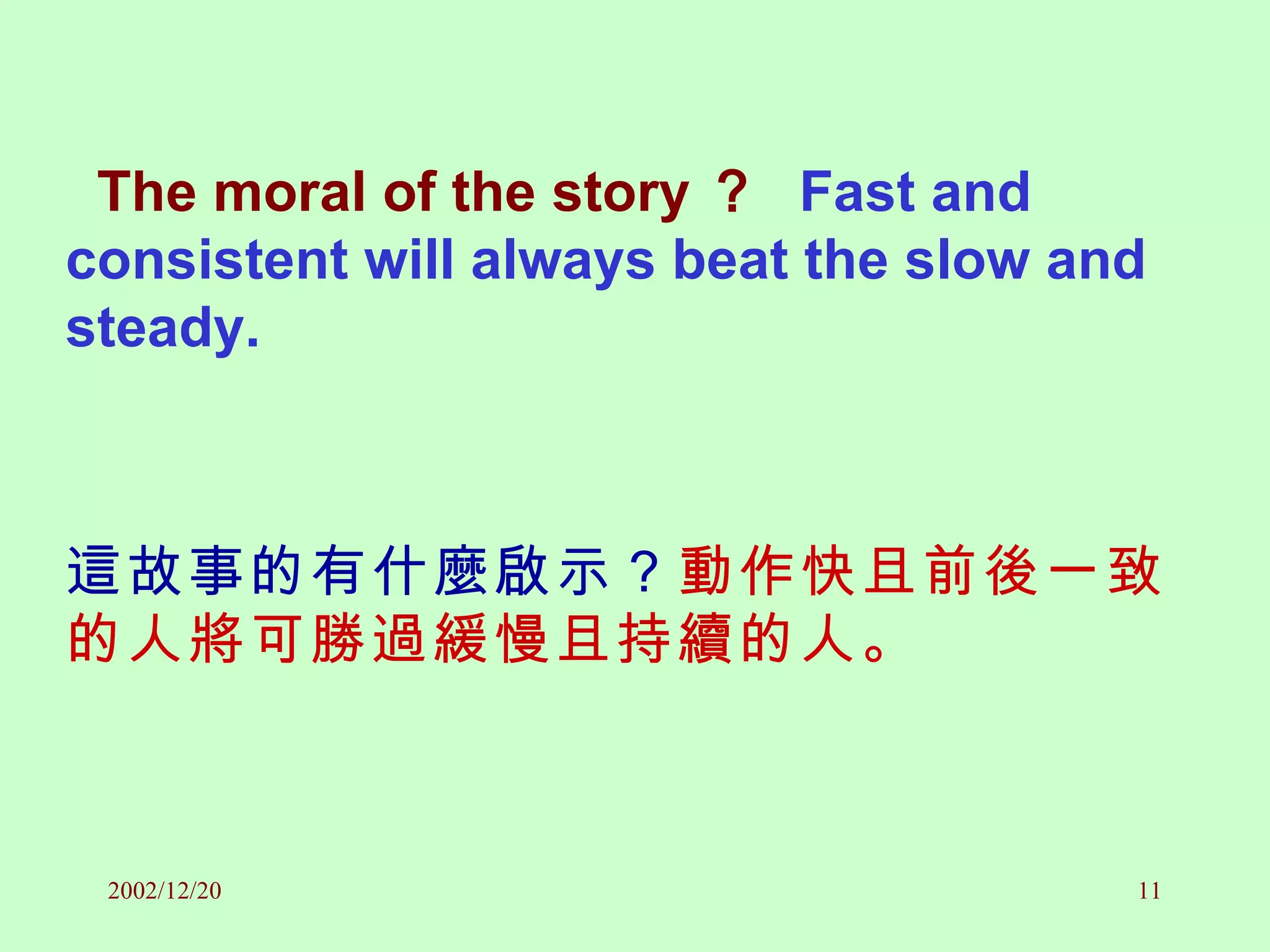 The moral of the story ？ Fast and consistent will always beat the slow and steady.

這故事的有什麼啟示？動作快且前後一致的人將可勝過緩慢且持續的人。

2002/12/20

11